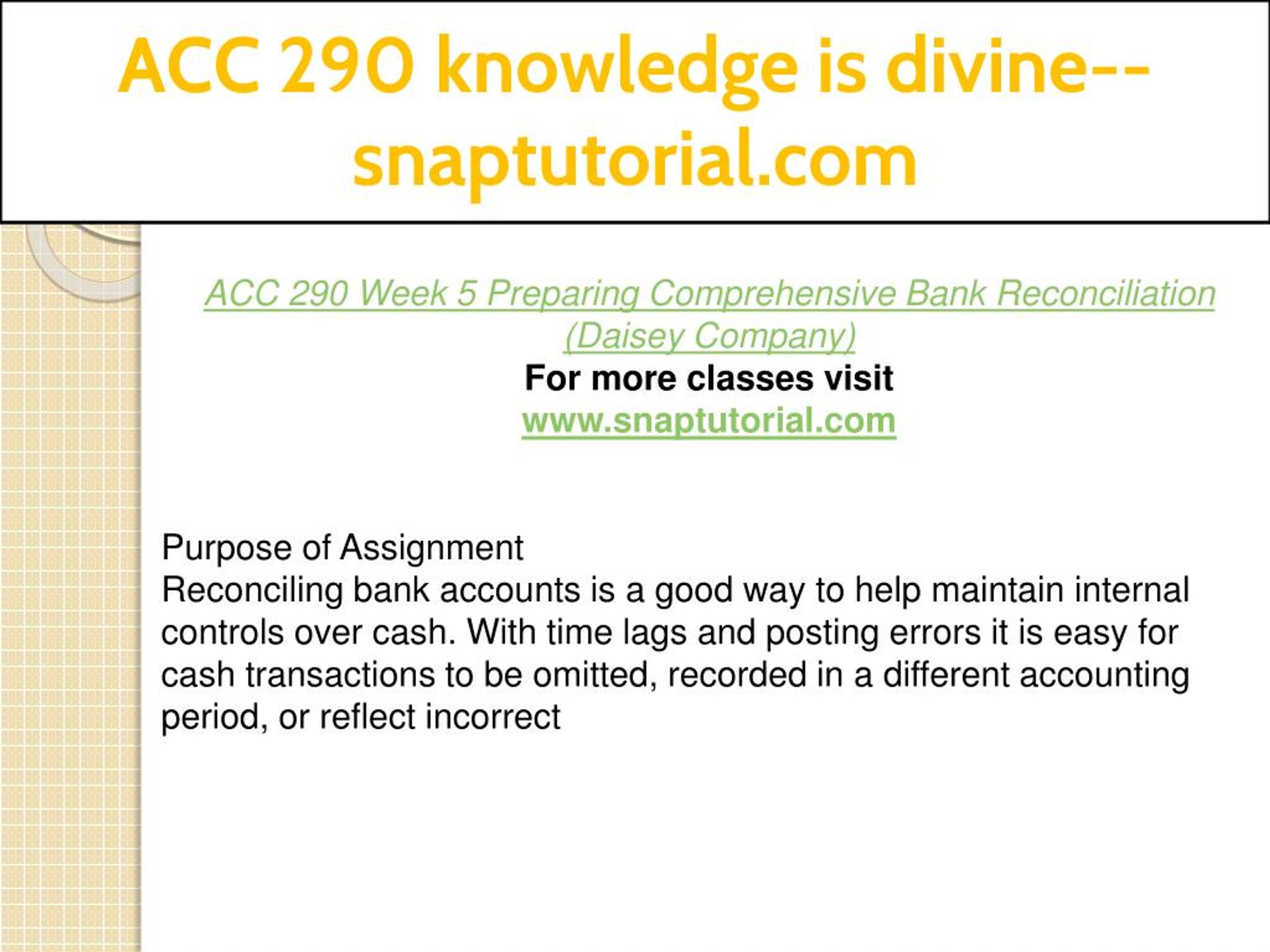 ACC 290 knowledge is divine--snaptutorial.com

ACC 290 Week 5 Preparing Comprehensive Bank Reconciliation (Daisey Company)
For more classes visit
www.snaptutorial.com

Purpose of Assignment
Reconciling bank accounts is a good way to help maintain internal controls over cash. With time lags and posting errors it is easy for cash transactions to be omitted, recorded in a different accounting period, or reflect incorrect